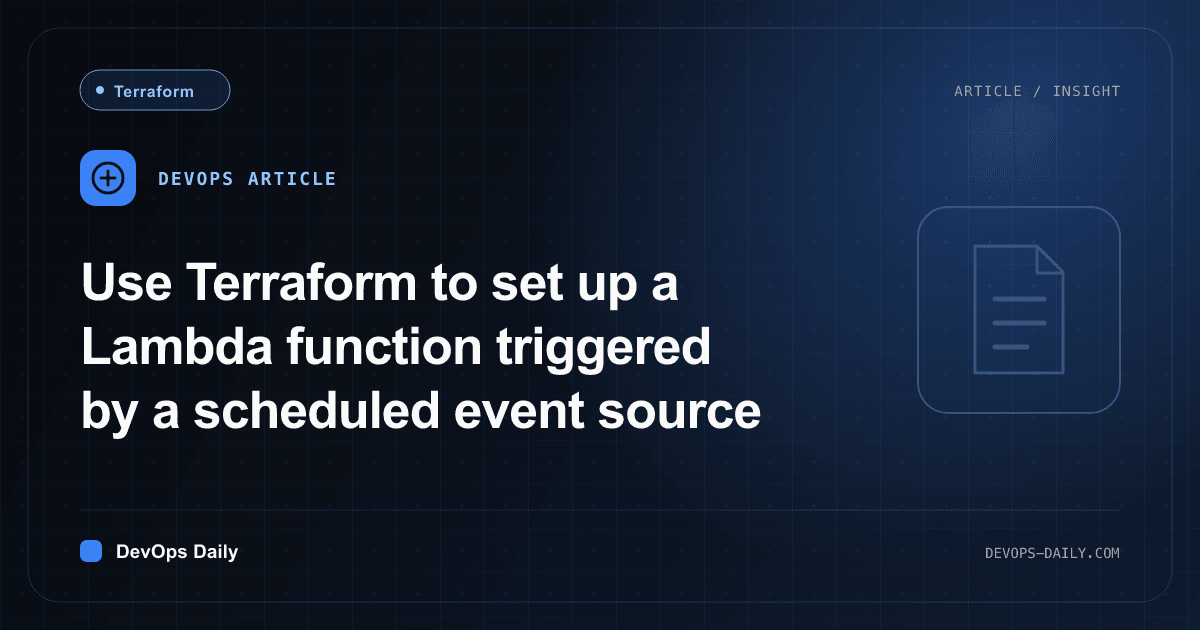 Terraform

ARTICLE / INSIGHT

DEVOPS ARTICLE

Use Terraform to set up a Lambda function triggered by a scheduled event source

DevOps Daily

DEVOPS-DAILY.COM